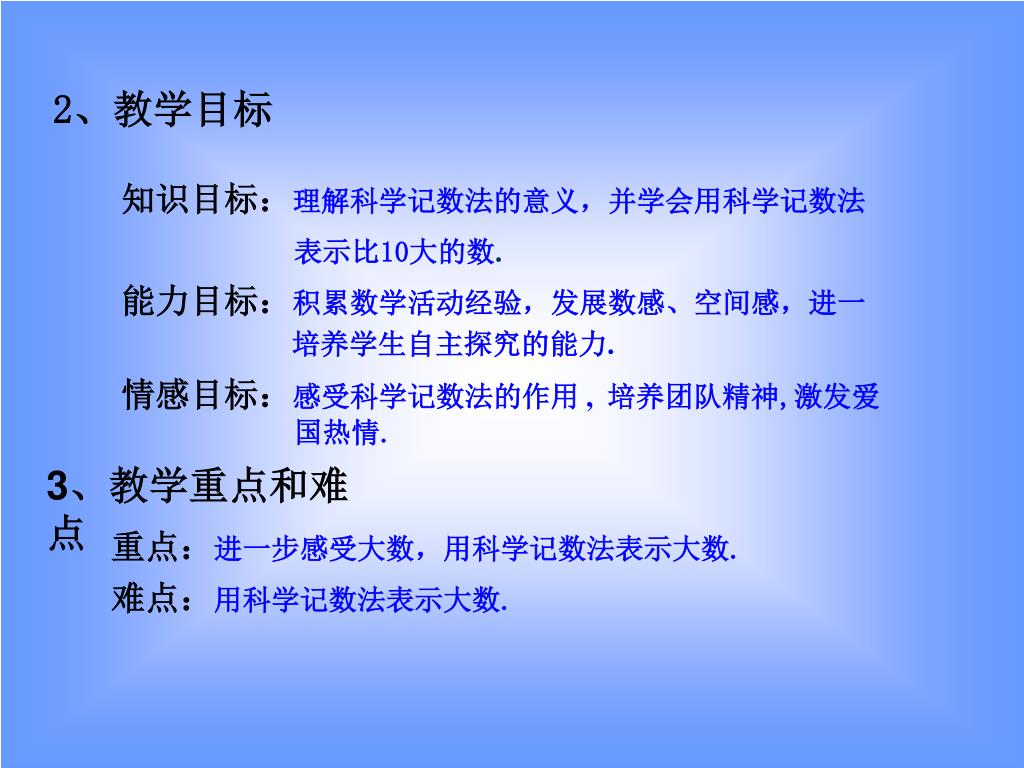 2、教学目标

知识目标：理解科学记数法的意义，并学会用科学记数法表示比10大的数.

能力目标：积累数学活动经验，发展数感、空间感，进一培养学生自主探究的能力.

情感目标：感受科学记数法的作用，培养团队精神,激发爱国热情.

3、教学重点和难点

重点：进一步感受大数，用科学记数法表示大数.

难点：用科学记数法表示大数.